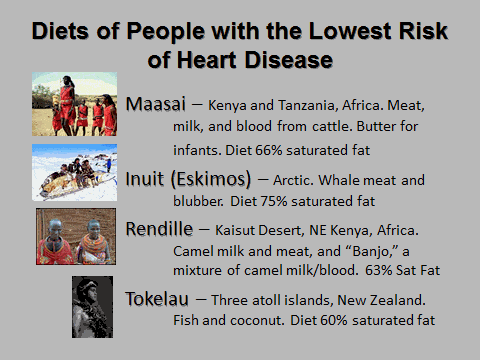 Diets of People with the Lowest Risk of Heart Disease

Maasai – Kenya and Tanzania, Africa. Meat, milk, and blood from cattle. Butter for infants. Diet 66% saturated fat

Inuit (Eskimos) – Arctic. Whale meat and blubber. Diet 75% saturated fat

Rendille – Kaisut Desert, NE Kenya, Africa. Camel milk and meat, and “Banjo,” a mixture of camel milk/blood. 63% Sat Fat

Tokelau – Three atoll islands, New Zealand. Fish and coconut. Diet 60% saturated fat